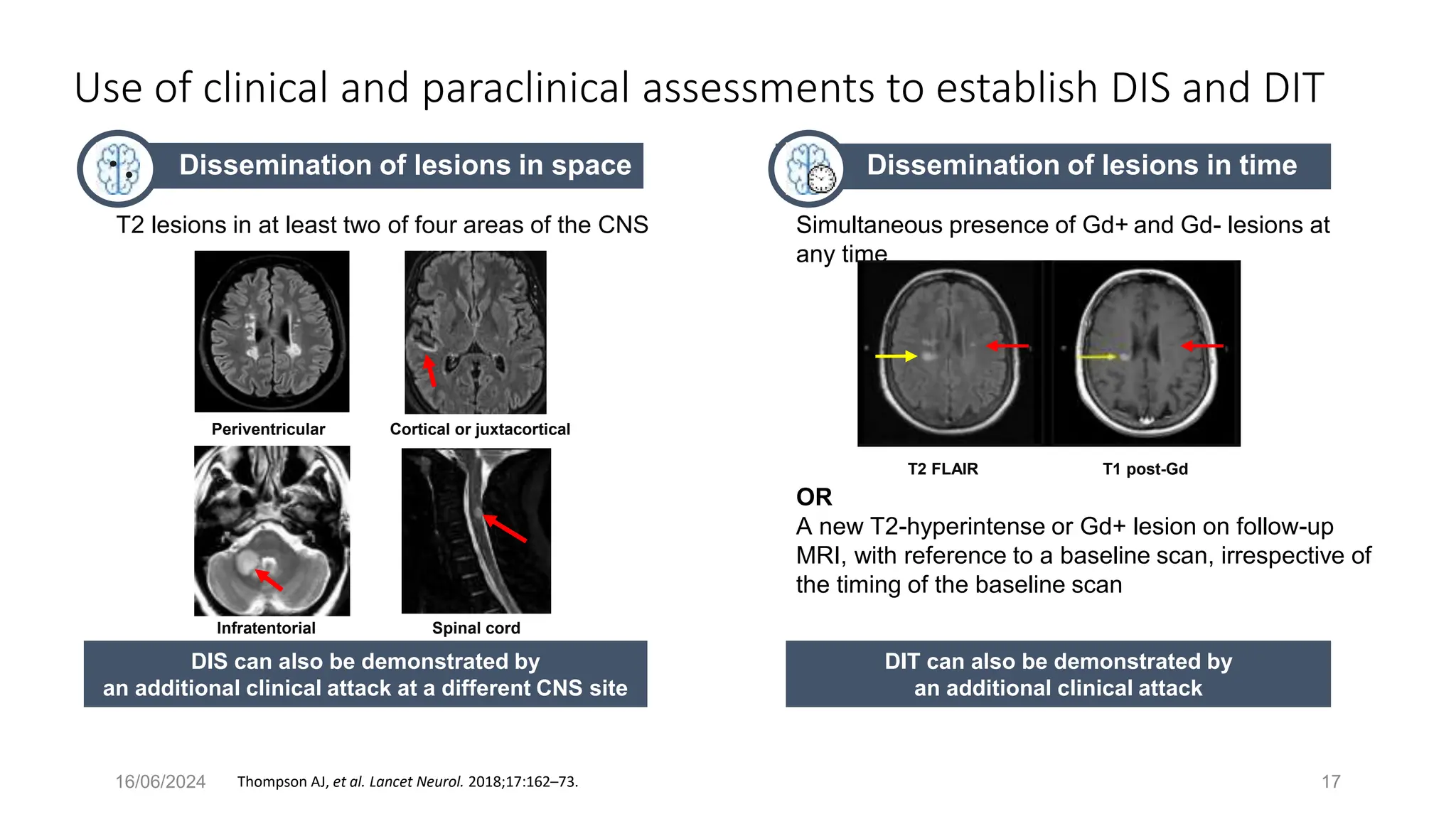 Use of clinical and paraclinical assessments to establish DIS and DIT

Dissemination of lesions in space

T2 lesions in at least two of four areas of the CNS

Periventricular

Cortical or juxtacortical

Infratentorial

Spinal cord

DIS can also be demonstrated by an additional clinical attack at a different CNS site

Dissemination of lesions in time

Simultaneous presence of Gd+ and Gd- lesions at any time

T2 FLAIR

T1 post-Gd

OR

A new T2-hyperintense or Gd+ lesion on follow-up MRI, with reference to a baseline scan, irrespective of the timing of the baseline scan

DIT can also be demonstrated by an additional clinical attack

16/06/2024

Thompson AJ, et al. Lancet Neurol. 2018;17:162–73.

17